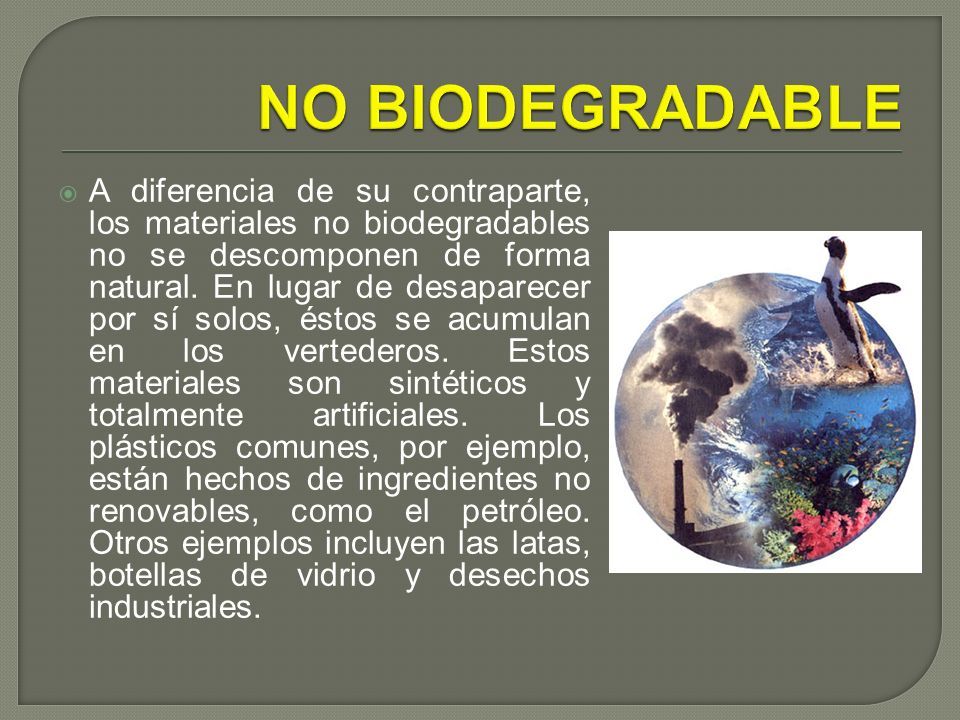 NO BIODEGRADABLE

A diferencia de su contraparte, los materiales no biodegradables no se descomponen de forma natural. En lugar de desaparecer por sí solos, éstos se acumulan en los vertederos. Estos materiales son sintéticos y totalmente artificiales. Los plásticos comunes, por ejemplo, están hechos de ingredientes no renovables, como el petróleo. Otros ejemplos incluyen las latas, botellas de vidrio y desechos industriales.